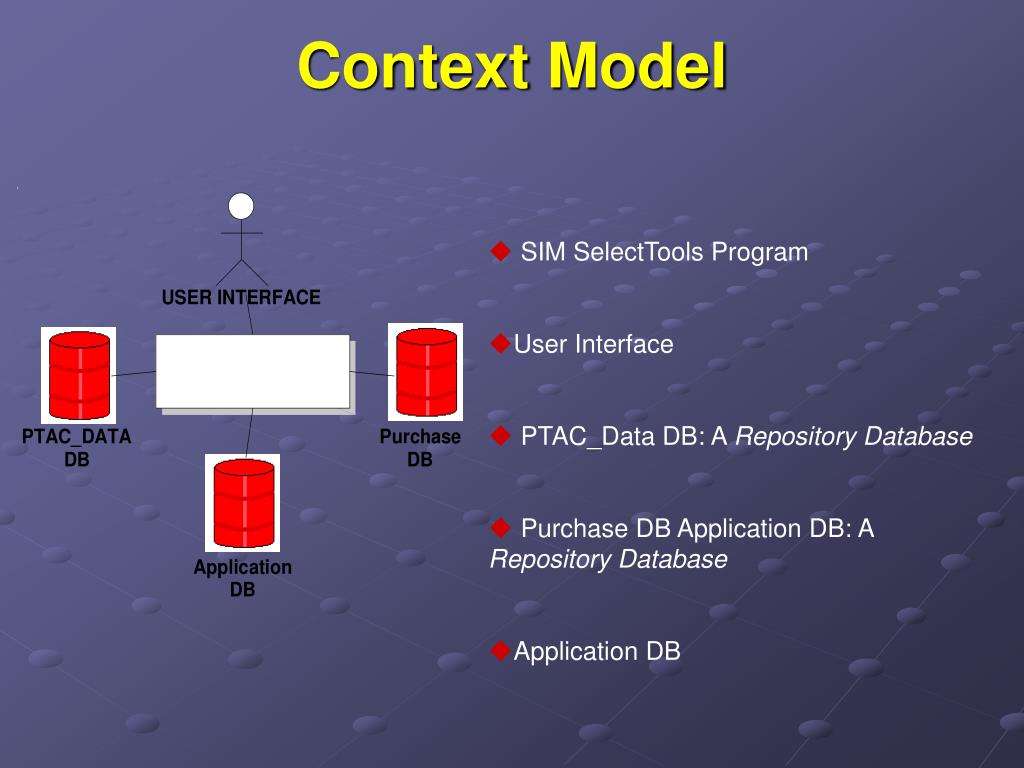 Context Model

USER INTERFACE

PTAC_DATA DB

Purchase DB

Application DB

◆ SIM SelectTools Program

◆User Interface

◆ PTAC_Data DB: A *Repository Database*

◆ Purchase DB Application DB: A *Repository Database*

◆Application DB